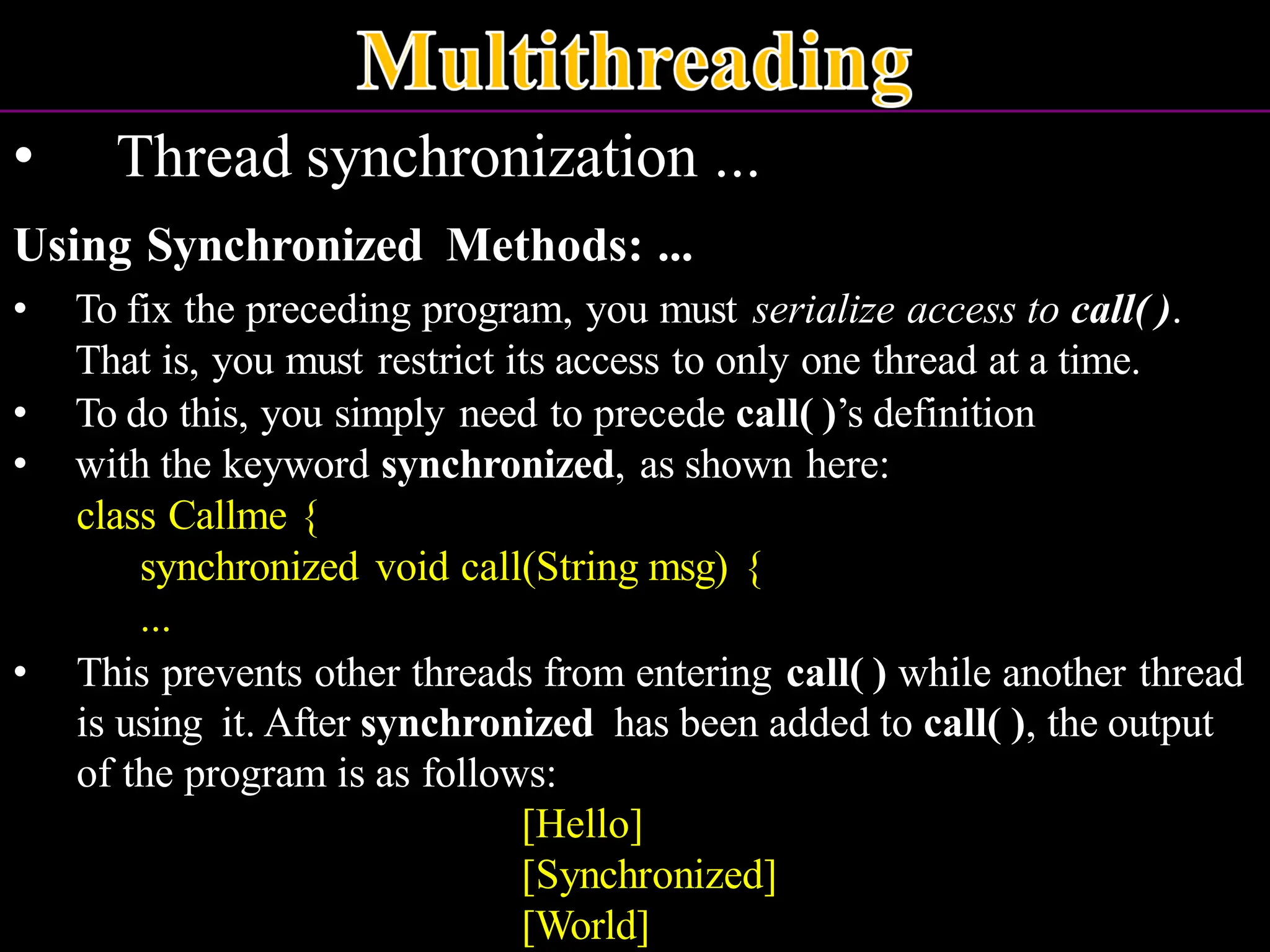 Multithreading

• Thread synchronization ...

Using Synchronized Methods: ...

• To fix the preceding program, you must serialize access to call( ). That is, you must restrict its access to only one thread at a time.
• To do this, you simply need to precede call( )'s definition
• with the keyword synchronized, as shown here:
class Callme {
synchronized void call(String msg) {
...
• This prevents other threads from entering call( ) while another thread is using it. After synchronized has been added to call( ), the output of the program is as follows:
[Hello]
[Synchronized]
[World]